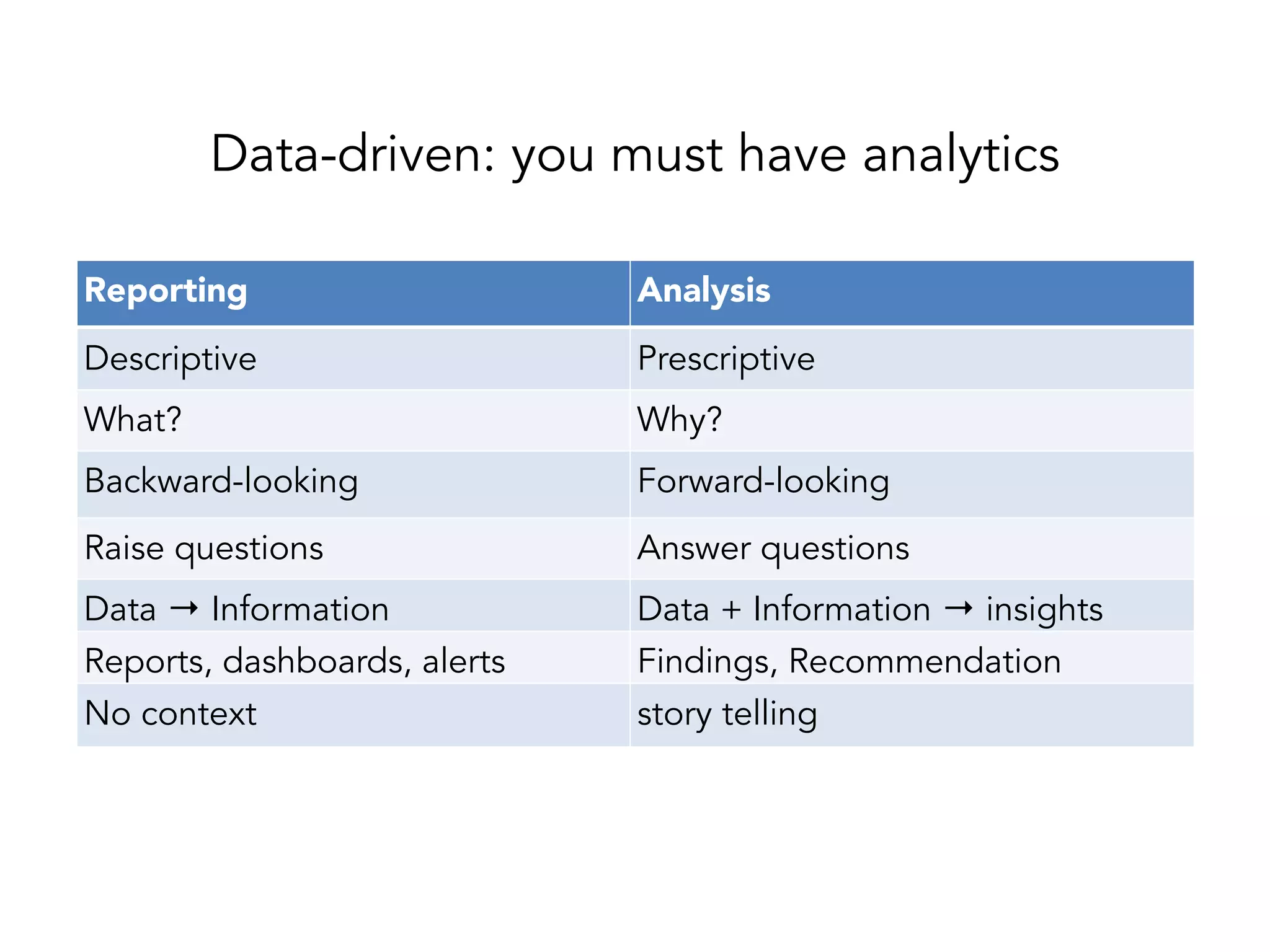 Data-driven: you must have analytics

| Reporting | Analysis |
|---|---|
| Descriptive | Prescriptive |
| What? | Why? |
| Backward-looking | Forward-looking |
| Raise questions | Answer questions |
| Data → Information | Data + Information → insights |
| Reports, dashboards, alerts | Findings, Recommendation |
| No context | story telling |